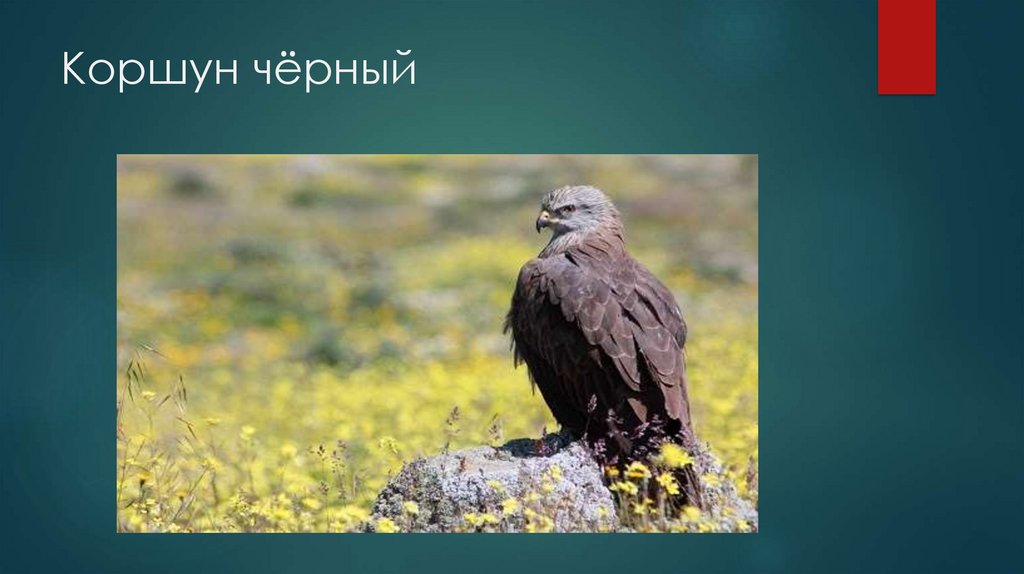 Коршун чёрный